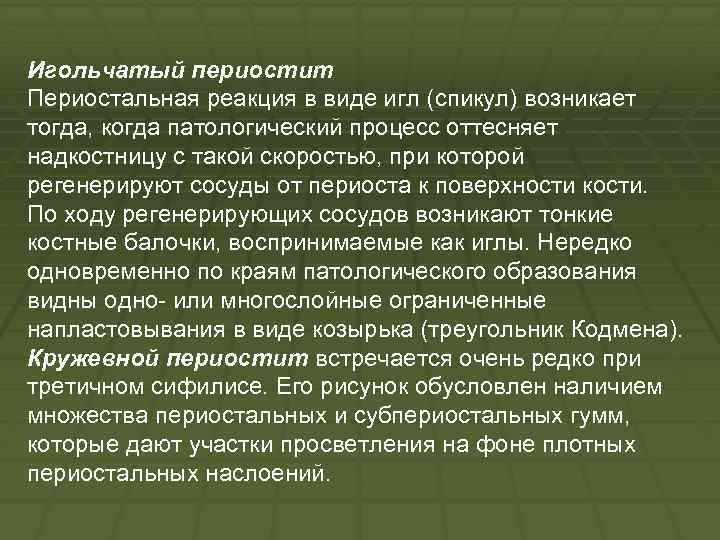 Игольчатый периостит
Периостальная реакция в виде игл (спикул) возникает тогда, когда патологический процесс оттесняет надкостницу с такой скоростью, при которой регенерируют сосуды от периоста к поверхности кости. По ходу регенерирующих сосудов возникают тонкие костные балочки, воспринимаемые как иглы. Нередко одновременно по краям патологического образования видны одно- или многослойные ограниченные напластовывания в виде козырька (треугольник Кодмена). Кружевной периостит встречается очень редко при третичном сифилисе. Его рисунок обусловлен наличием множества периостальных и субпериостальных гумм, которые дают участки просветления на фоне плотных периостальных наслоений.